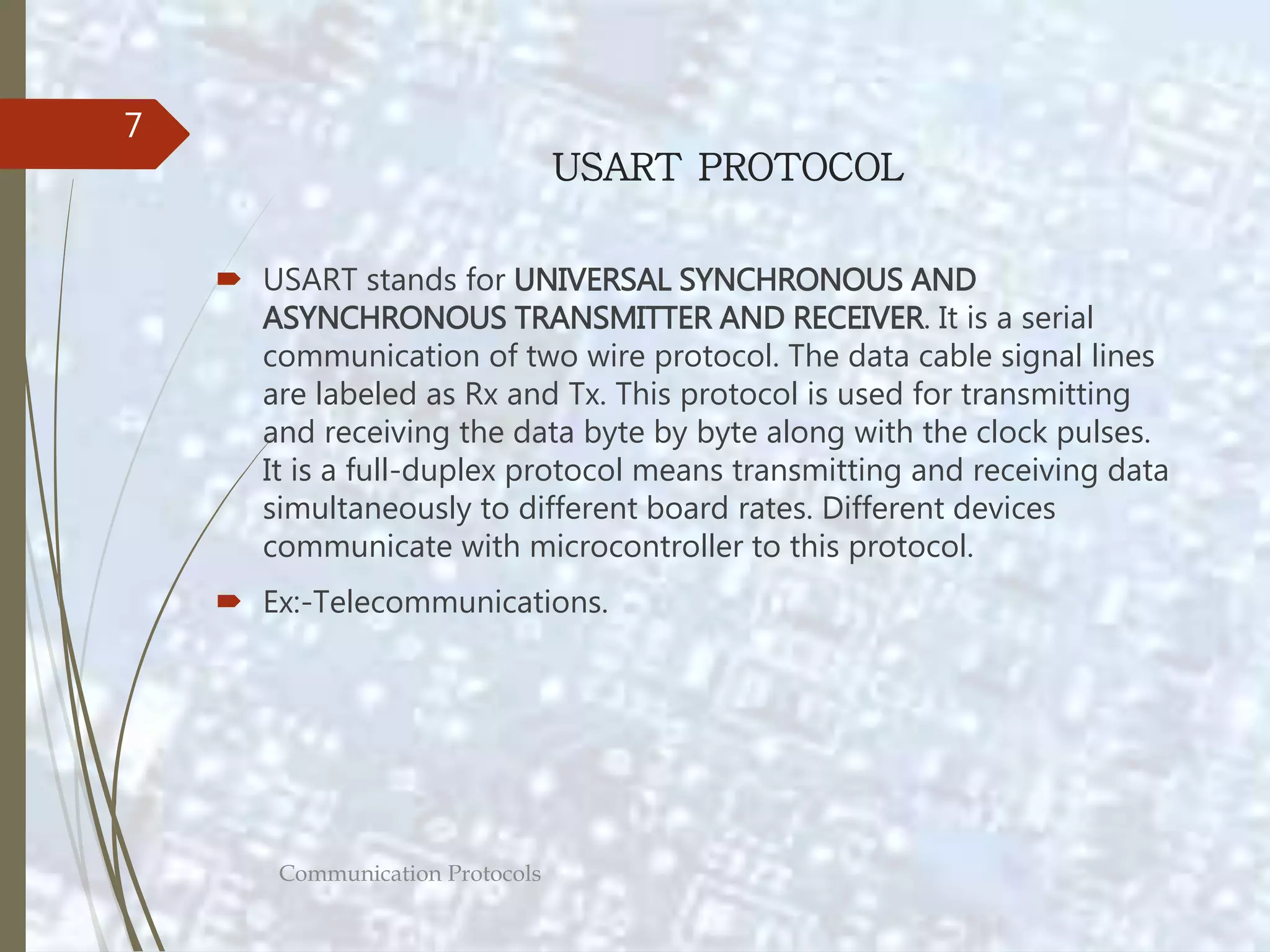 7

USART PROTOCOL

USART stands for UNIVERSAL SYNCHRONOUS AND ASYNCHRONOUS TRANSMITTER AND RECEIVER. It is a serial communication of two wire protocol. The data cable signal lines are labeled as Rx and Tx. This protocol is used for transmitting and receiving the data byte by byte along with the clock pulses. It is a full-duplex protocol means transmitting and receiving data simultaneously to different board rates. Different devices communicate with microcontroller to this protocol.

Ex:-Telecommunications.

Communication Protocols